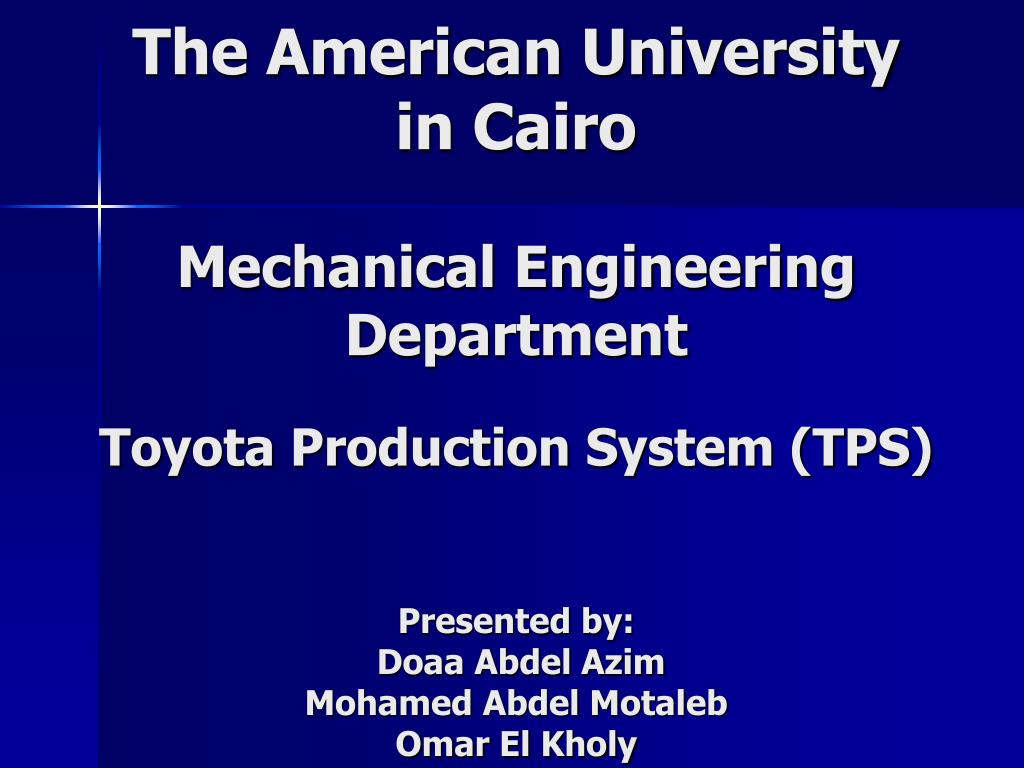 The American University in Cairo

Mechanical Engineering Department

Toyota Production System (TPS)

Presented by:
Doaa Abdel Azim
Mohamed Abdel Motaleb
Omar El Kholy